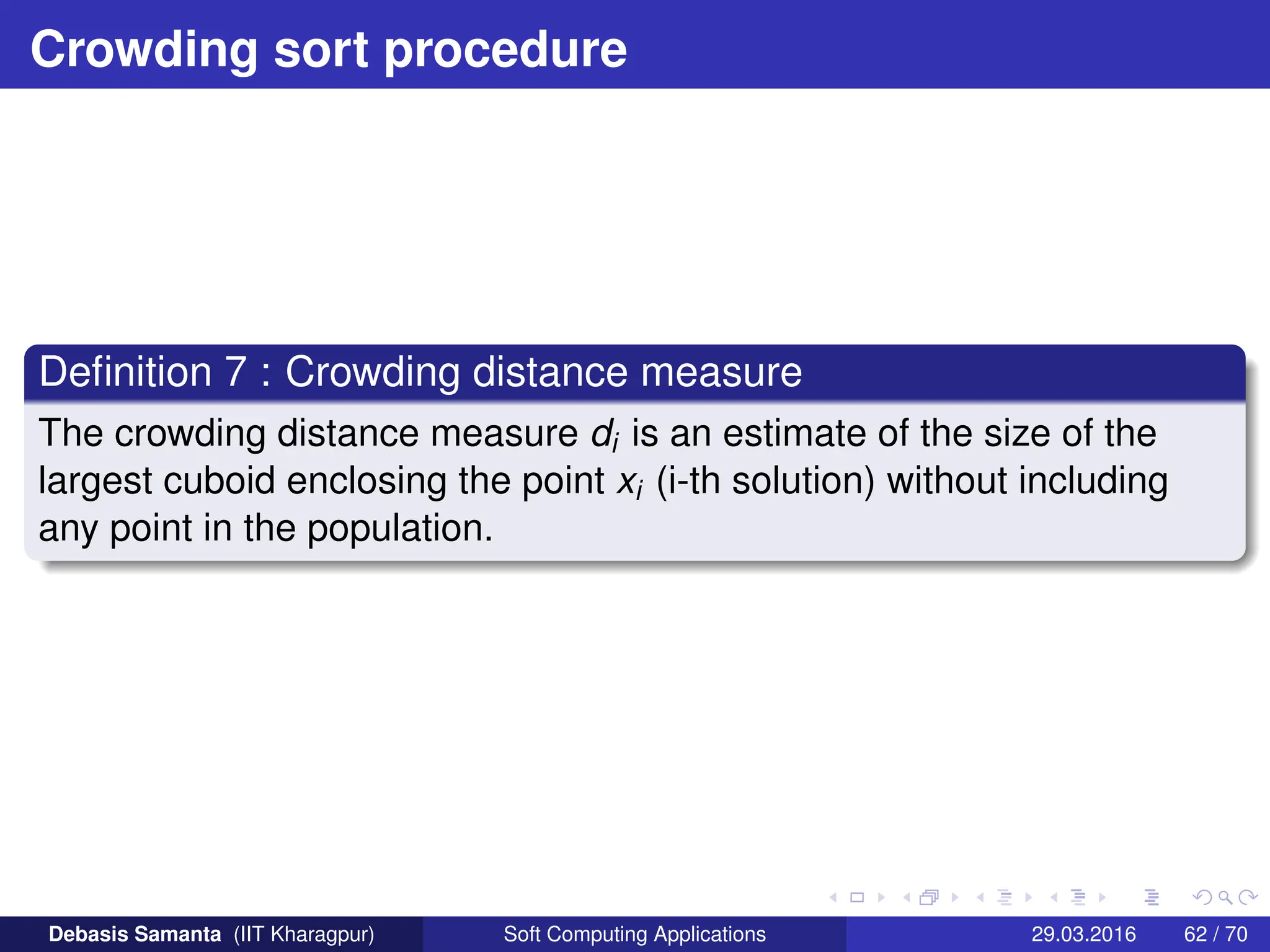 Crowding sort procedure

Definition 7 : Crowding distance measure

The crowding distance measure $d_i$ is an estimate of the size of the largest cuboid enclosing the point $x_i$ (i-th solution) without including any point in the population.

Debasis Samanta (IIT Kharagpur) Soft Computing Applications 29.03.2016 62 / 70